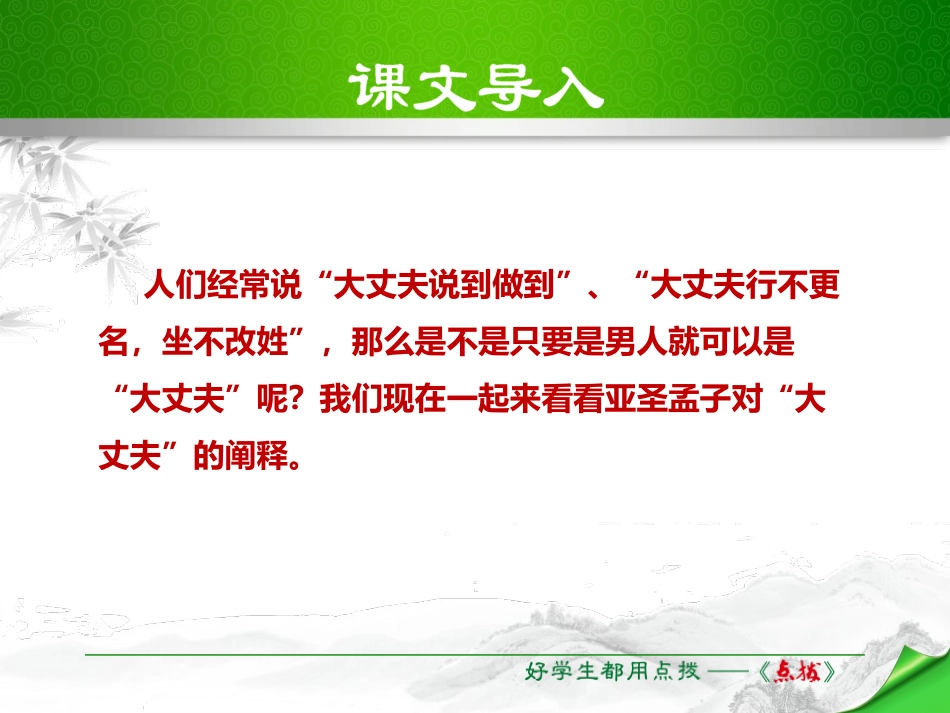 课文导入

人们经常说“大丈夫说到做到”、“大丈夫行不更名，坐不改姓”，那么是不是只要是男人就可以是“大丈夫”呢？我们现在一起来看看亚圣孟子对“大丈夫”的阐释。

好学生都用点拨——《点拨》